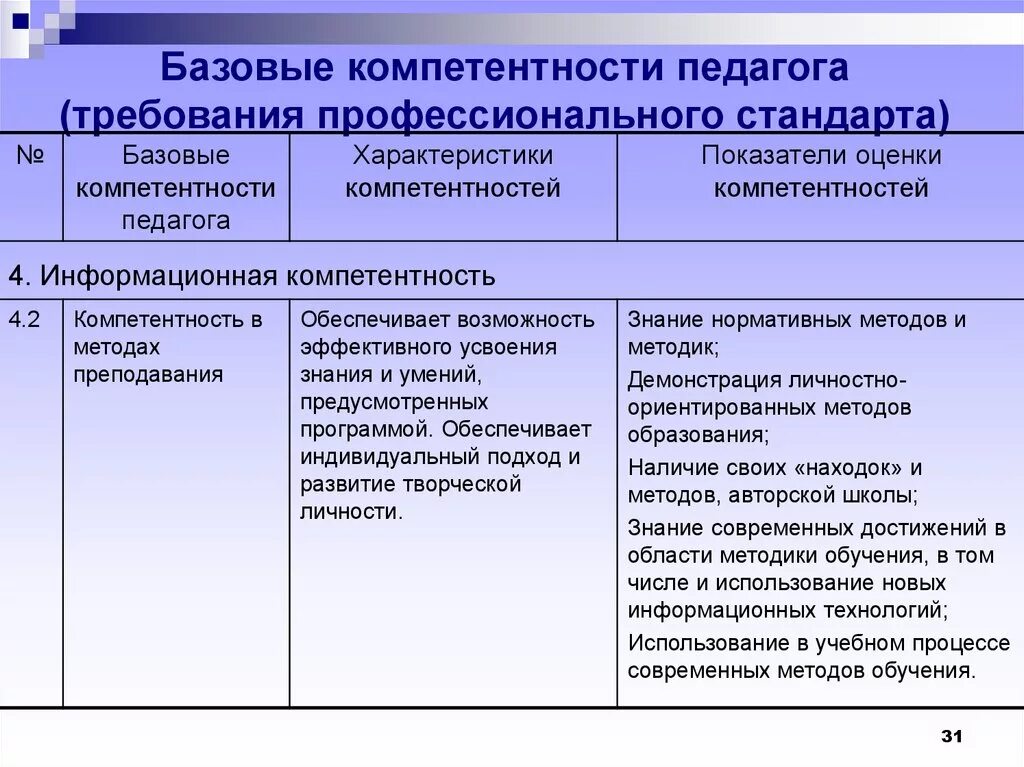 Базовые компетентности педагога (требования профессионального стандарта)

| № | Базовые компетентности педагога | Характеристики компетентностей | Показатели оценки компетентностей |
|---|---|---|---|
| 4. Информационная компетентность | | | |
| 4.2 | Компетентность в методах преподавания | Обеспечивает возможность эффективного усвоения знания и умений, предусмотренных программой. Обеспечивает индивидуальный подход и развитие творческой личности. | Знание нормативных методов и методик; Демонстрация личностно-ориентированных методов образования; Наличие своих «находок» и методов, авторской школы; Знание современных достижений в области методики обучения, в том числе и использование новых информационных технологий; Использование в учебном процессе современных методов обучения. |

31